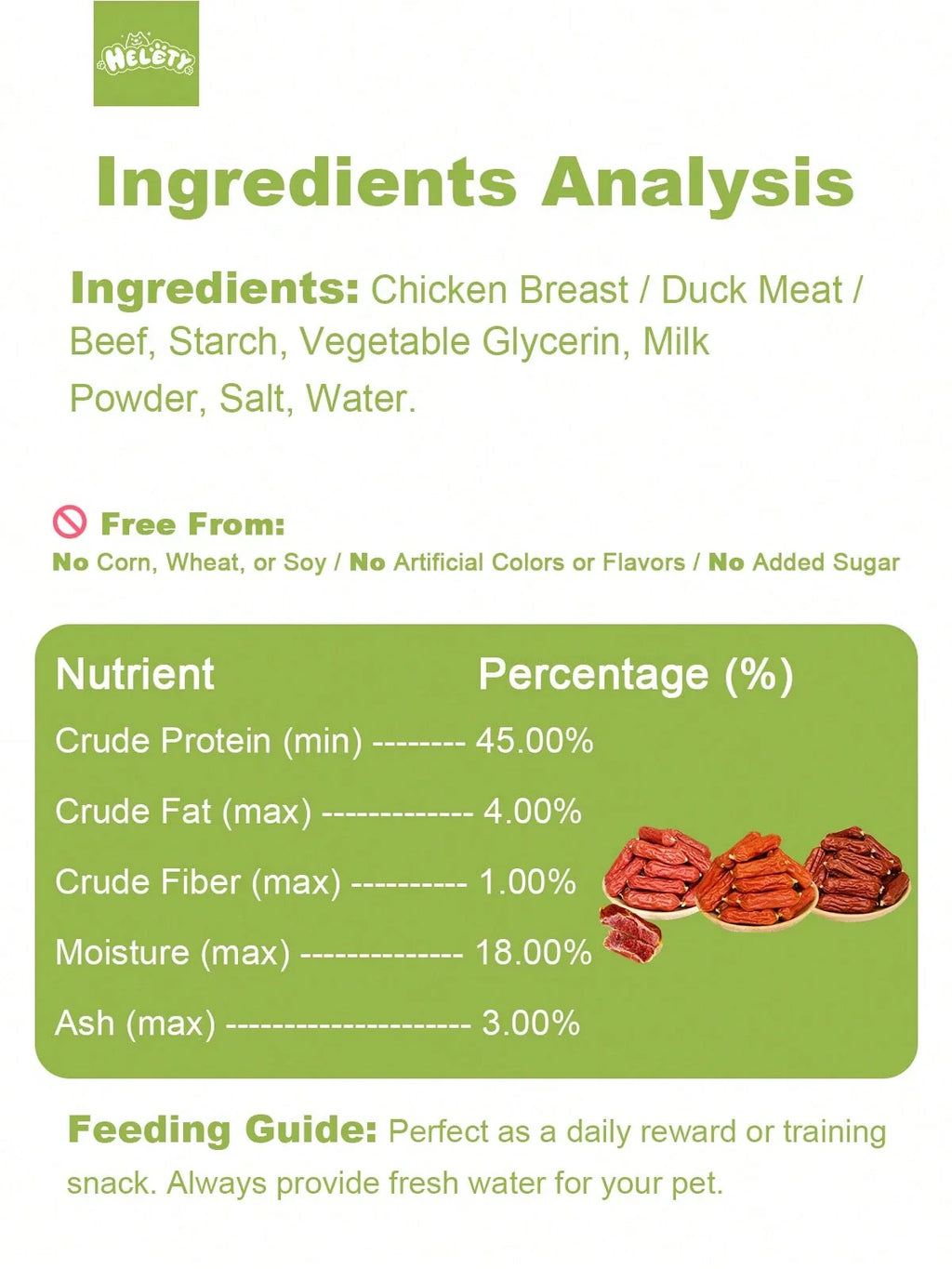 HELETY

Ingredients Analysis

Ingredients: Chicken Breast / Duck Meat / Beef, Starch, Vegetable Glycerin, Milk Powder, Salt, Water.

Free From:
No Corn, Wheat, or Soy / No Artificial Colors or Flavors / No Added Sugar

Nutrient Percentage (%)
Crude Protein (min) -------- 45.00%
Crude Fat (max) ------------- 4.00%
Crude Fiber (max) ---------- 1.00%
Moisture (max) -------------- 18.00%
Ash (max) --------------------- 3.00%

Feeding Guide: Perfect as a daily reward or training snack. Always provide fresh water for your pet.